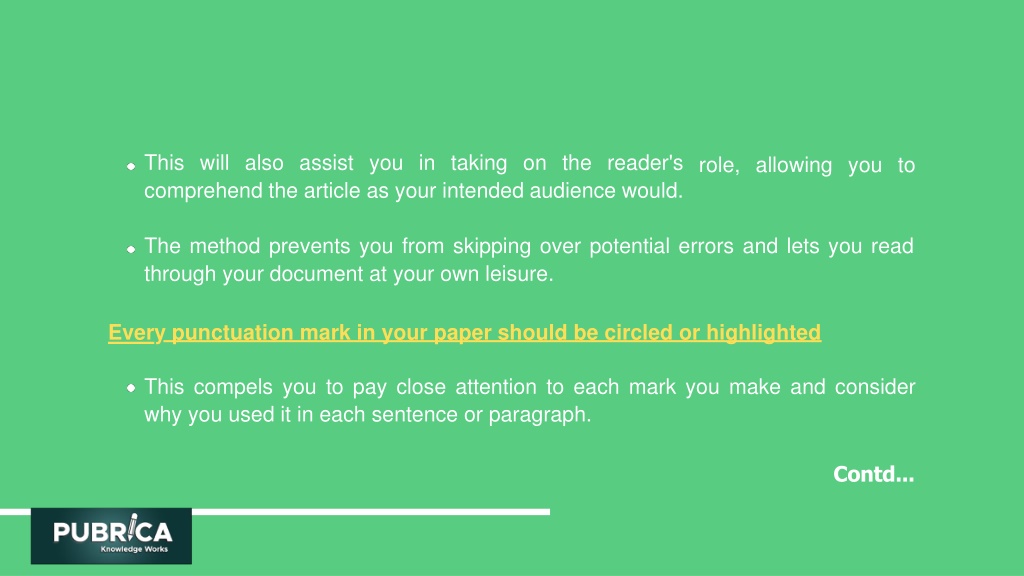 This will also assist you in taking on the reader's role, allowing you to comprehend the article as your intended audience would.

The method prevents you from skipping over potential errors and lets you read through your document at your own leisure.

Every punctuation mark in your paper should be circled or highlighted

This compels you to pay close attention to each mark you make and consider why you used it in each sentence or paragraph.

Contd...

PUBRICA
Knowledge Works